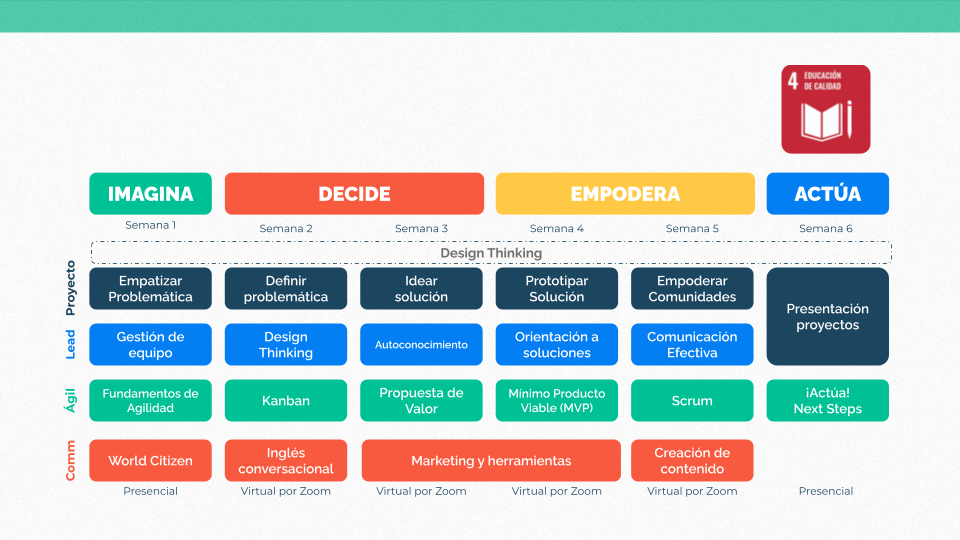 4 EDUCACIÓN DE CALIDAD

IMAGINA

DECIDE

EMPODERA

ACTÚA

Semana 1

Semana 2

Semana 3

Semana 4

Semana 5

Semana 6

Design Thinking

Proyecto

Empatizar Problemática

Definir problemática

Idear solución

Prototipar Solución

Empoderar Comunidades

Presentación proyectos

Lead

Gestión de equipo

Design Thinking

Autoconocimiento

Orientación a soluciones

Comunicación Efectiva

Ágil

Fundamentos de Agilidad

Kanban

Propuesta de Valor

Mínimo Producto Viable (MVP)

Scrum

¡Actúa! Next Steps

Comm

World Citizen

Inglés conversacional

Marketing y herramientas

Creación de contenido

Presencial

Virtual por Zoom

Virtual por Zoom

Virtual por Zoom

Virtual por Zoom

Presencial